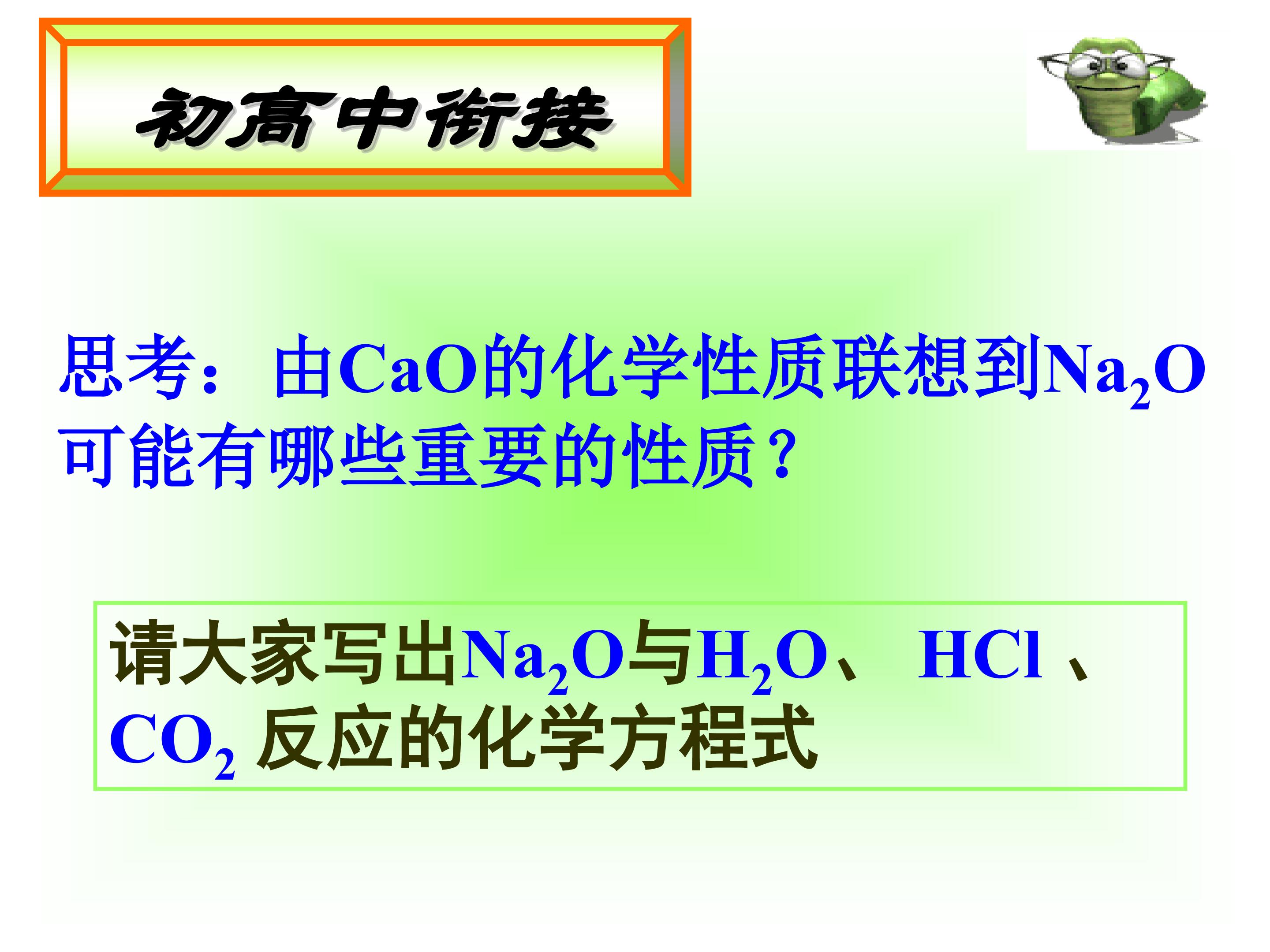 初高中衔接

思考：由$CaO$的化学性质联想到$Na_2O$可能有哪些重要的性质？

请大家写出$Na_2O$与$H_2O$、 $HCl$ 、$CO_2$ 反应的化学方程式